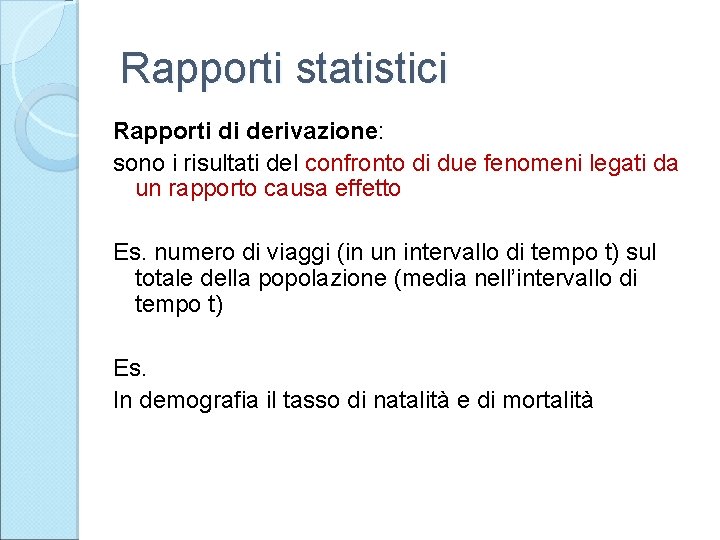 Rapporti statistici

Rapporti di derivazione:

sono i risultati del confronto di due fenomeni legati da un rapporto causa effetto

Es. numero di viaggi (in un intervallo di tempo t) sul totale della popolazione (media nell'intervallo di tempo t)

Es.

In demografia il tasso di natalità e di mortalità